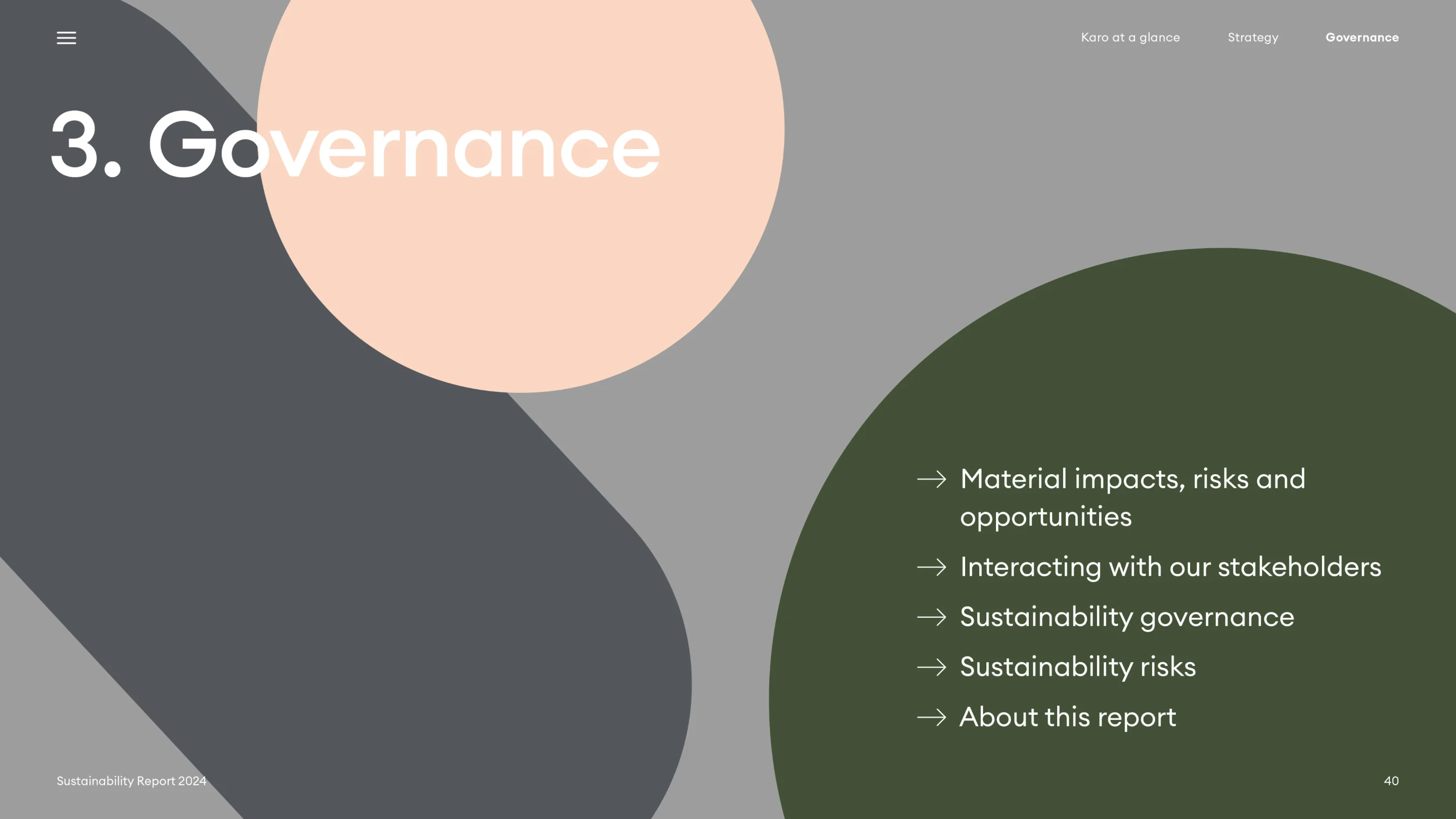 Karo at a glance Strategy Governance

3. Governance

→ Material impacts, risks and opportunities

→ Interacting with our stakeholders

→ Sustainability governance

→ Sustainability risks

→ About this report

Sustainability Report 2024

40